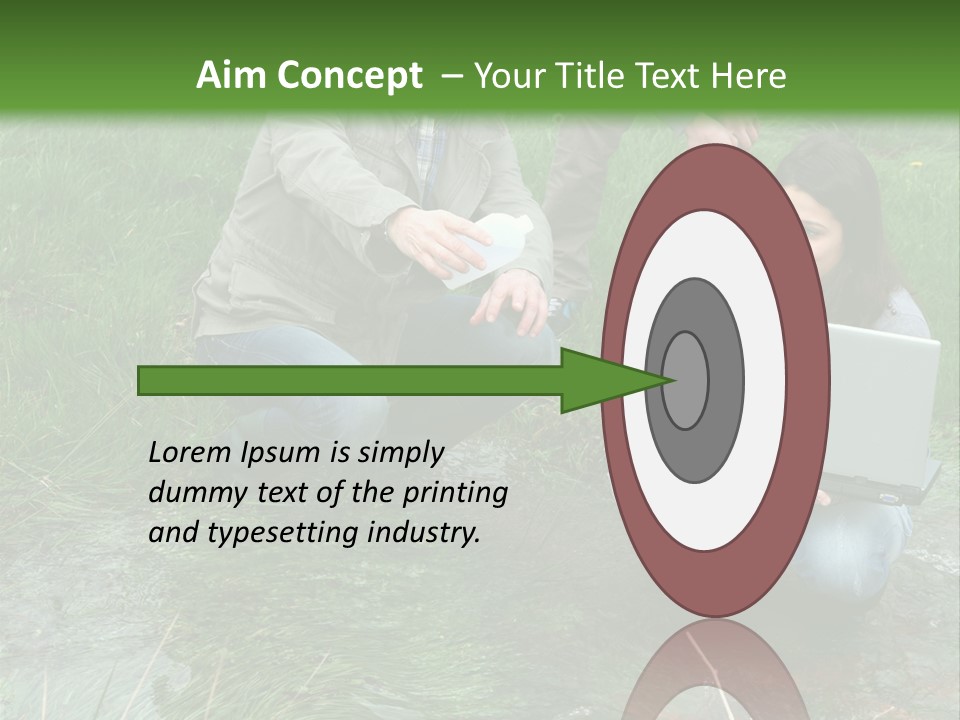 Aim Concept – Your Title Text Here

Lorem Ipsum is simply dummy text of the printing and typesetting industry.